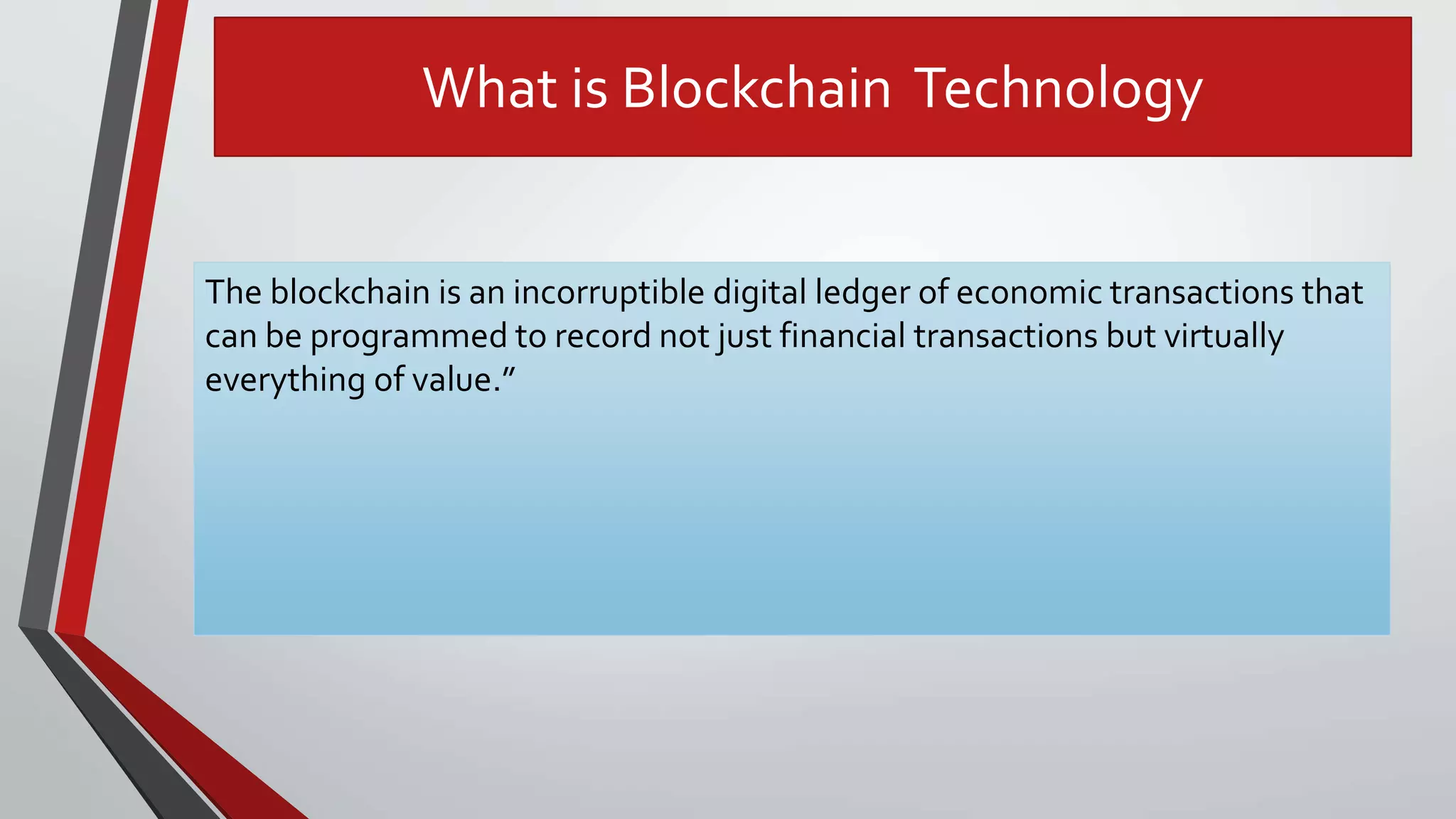 What is Blockchain  Technology

The blockchain is an incorruptible digital ledger of economic transactions that can be programmed to record not just financial transactions but virtually everything of value.”